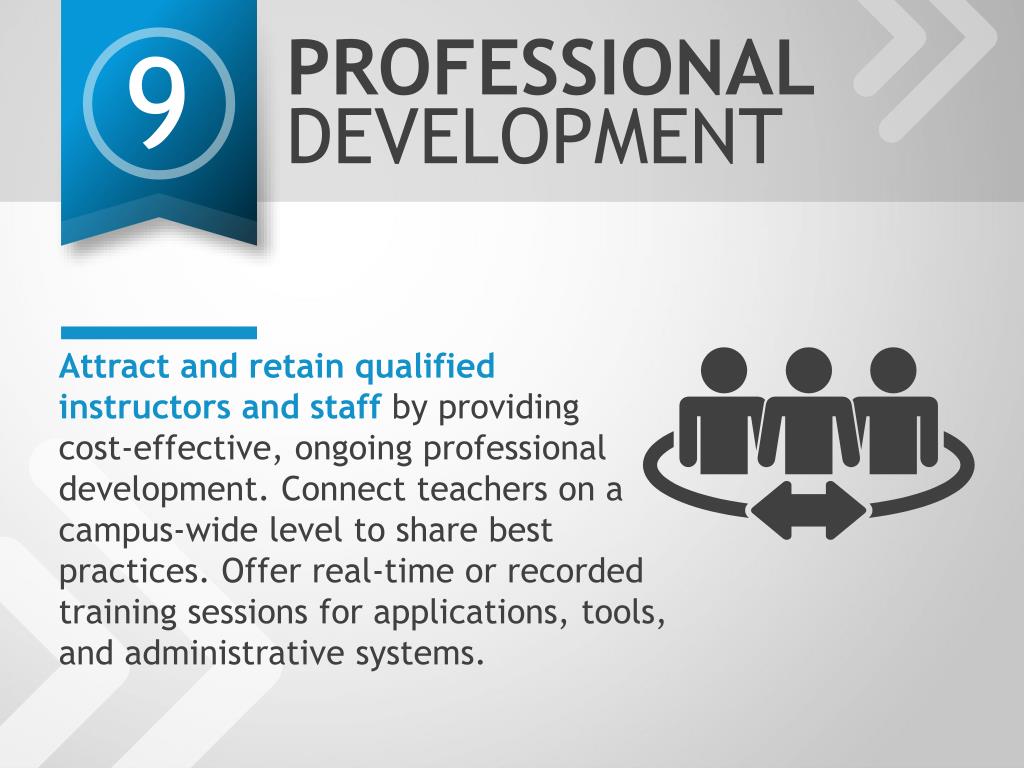 9

PROFESSIONAL DEVELOPMENT

Attract and retain qualified instructors and staff by providing cost-effective, ongoing professional development. Connect teachers on a campus-wide level to share best practices. Offer real-time or recorded training sessions for applications, tools, and administrative systems.